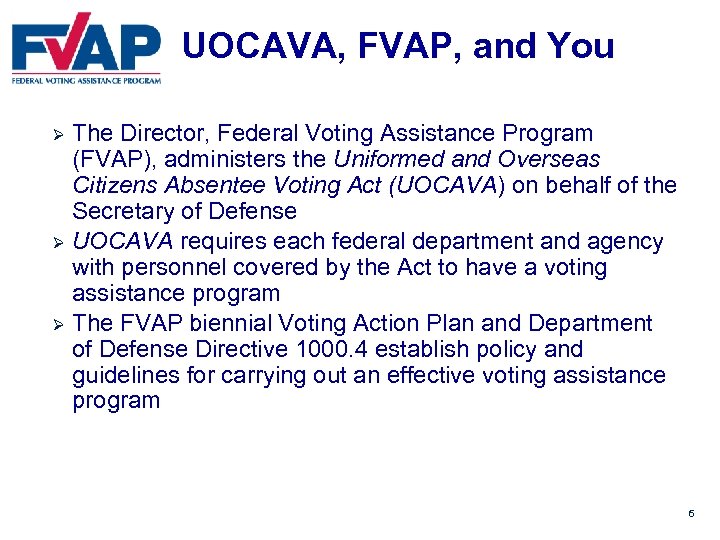 FVAP
FEDERAL VOTING ASSISTANCE PROGRAM

UOCAVA, FVAP, and You

➢ The Director, Federal Voting Assistance Program (FVAP), administers the Uniformed and Overseas Citizens Absentee Voting Act (UOCAVA) on behalf of the Secretary of Defense

➢ UOCAVA requires each federal department and agency with personnel covered by the Act to have a voting assistance program

➢ The FVAP biennial Voting Action Plan and Department of Defense Directive 1000.4 establish policy and guidelines for carrying out an effective voting assistance program

6